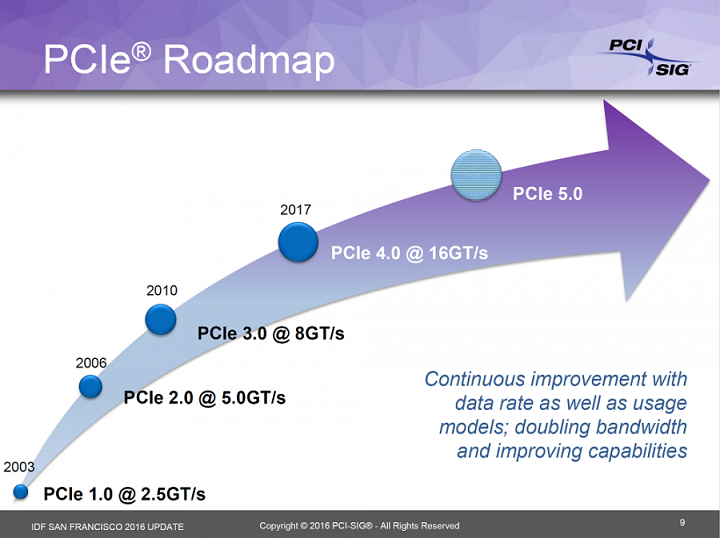 PCIe® Roadmap

PCI SIG

PCIe 5.0

2017
PCIe 4.0 @ 16GT/s

2010
PCIe 3.0 @ 8GT/s

2006
PCIe 2.0 @ 5.0GT/s

2003
PCIe 1.0 @ 2.5GT/s

Continuous improvement with data rate as well as usage models; doubling bandwidth and improving capabilities

IDF SAN FRANCISCO 2016 UPDATE
Copyright © 2016 PCI-SIG® - All Rights Reserved
9